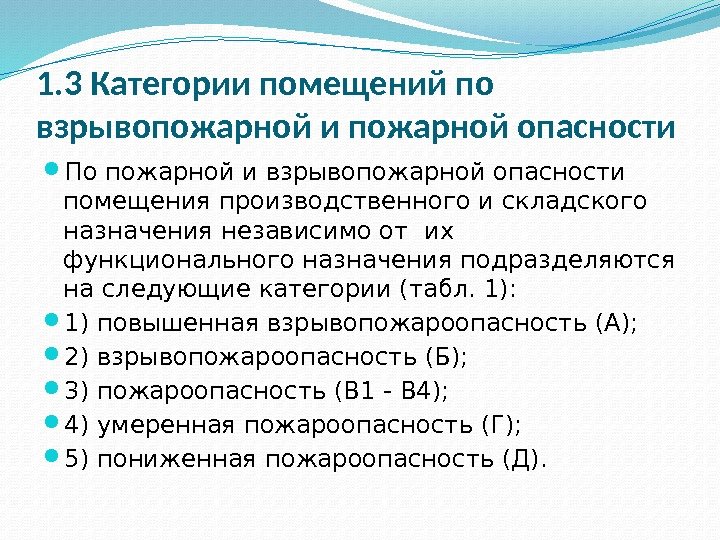 1.3 Категории помещений по взрывопожарной и пожарной опасности

По пожарной и взрывопожарной опасности помещения производственного и складского назначения независимо от их функционального назначения подразделяются на следующие категории (табл. 1):

1) повышенная взрывопожароопасность (А);

2) взрывопожароопасность (Б);

3) пожароопасность (В1 - В4);

4) умеренная пожароопасность (Г);

5) пониженная пожароопасность (Д).